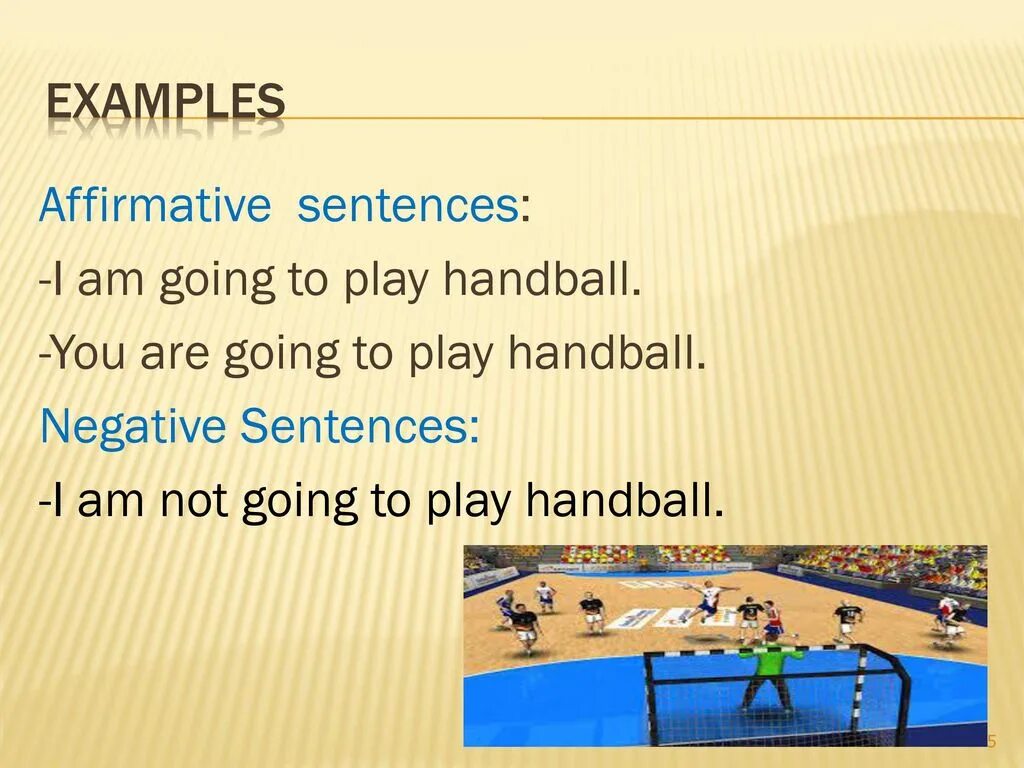 EXAMPLES

Affirmative sentences:

-I am going to play handball.

-You are going to play handball.

Negative Sentences:

-I am not going to play handball.

5